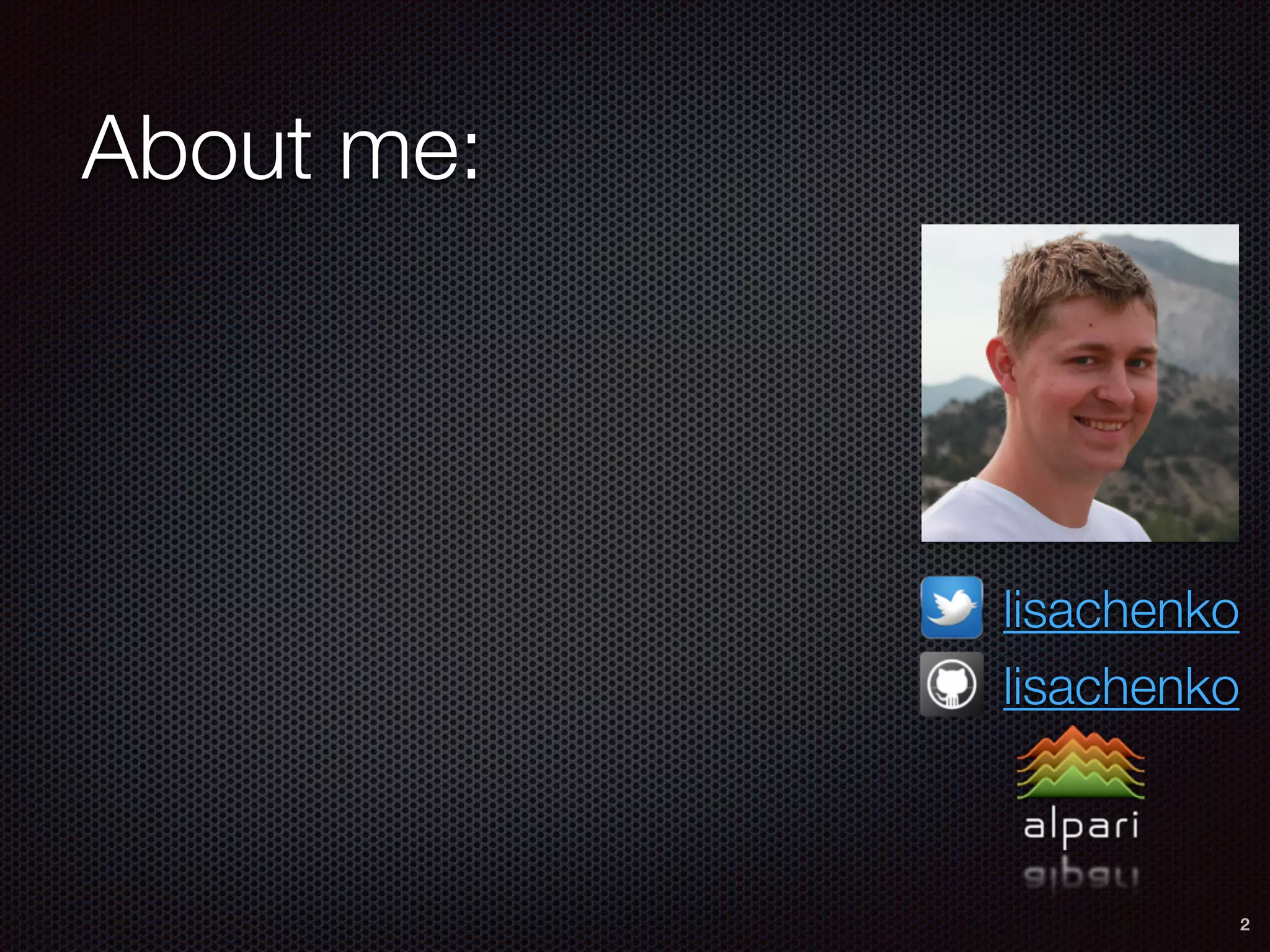 About me:

lisachenko

lisachenko

alpari

2